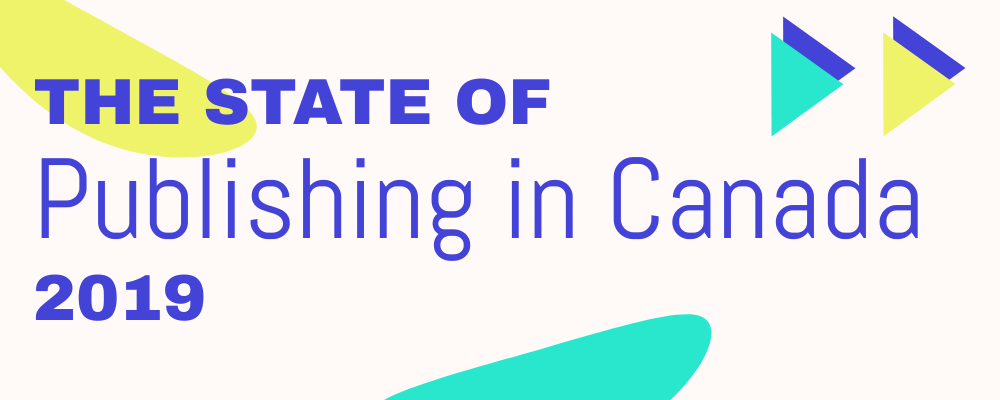 THE STATE OF
Publishing in Canada
2019